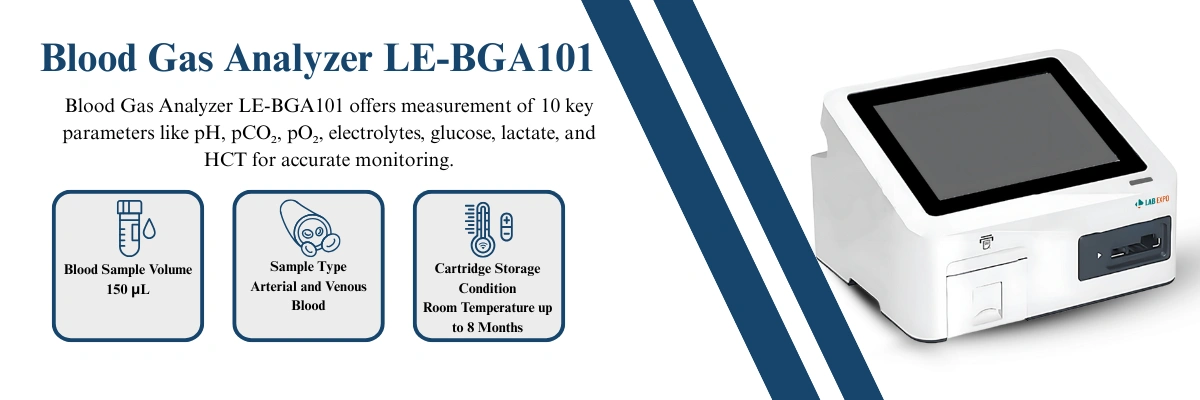 Blood Gas Analyzer LE-BGA101

Blood Gas Analyzer LE-BGA101 offers measurement of 10 key parameters like pH, $pCO_2$, $pO_2$, electrolytes, glucose, lactate, and HCT for accurate monitoring.

Blood Sample Volume 150 µL

Sample Type Arterial and Venous Blood

Cartridge Storage Condition Room Temperature up to 8 Months

LAB EXPO